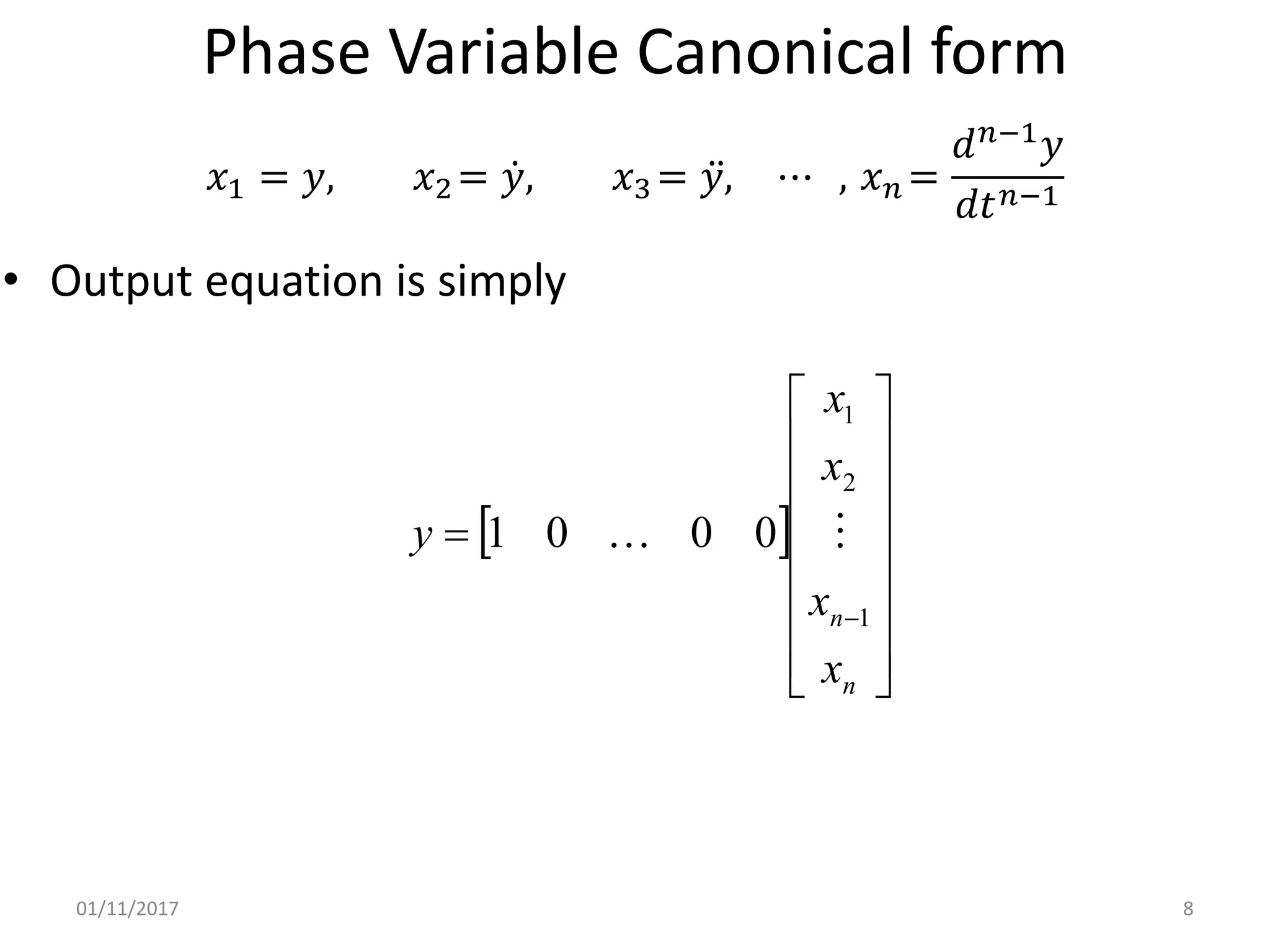 Phase Variable Canonical form

$x_1 = y, \quad x_2 = \dot{y}, \quad x_3 = \ddot{y}, \quad \cdots \ , x_n = \frac{d^{n-1}y}{dt^{n-1}}$

• Output equation is simply

$y = \begin{bmatrix} 1 & 0 & \dots & 0 & 0 \end{bmatrix} \begin{bmatrix} x_1 \\ x_2 \\ \vdots \\ x_{n-1} \\ x_n \end{bmatrix}$

01/11/2017

8